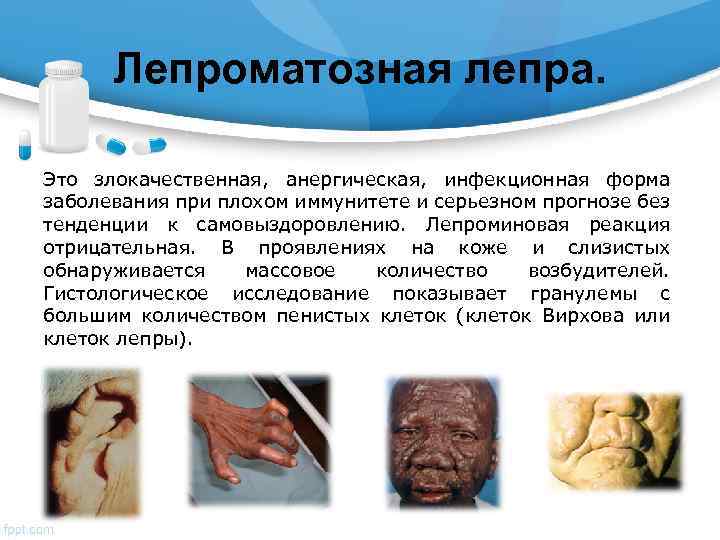 Лепроматозная лепра.

Это злокачественная, анергическая, инфекционная форма заболевания при плохом иммунитете и серьезном прогнозе без тенденции к самовыздоровлению. Лепроминовая реакция отрицательная. В проявлениях на коже и слизистых обнаруживается массовое количество возбудителей. Гистологическое исследование показывает гранулемы с большим количеством пенистых клеток (клеток Вирхова или клеток лепры).

fppt.com